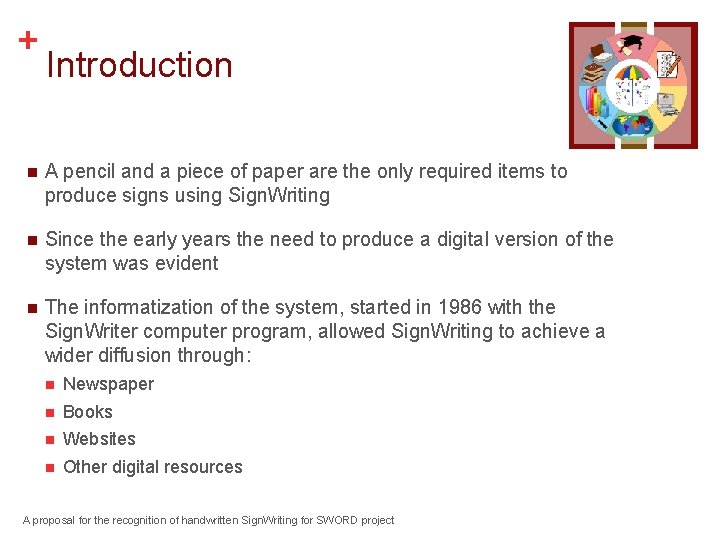 +
Introduction

A pencil and a piece of paper are the only required items to produce signs using SignWriting

Since the early years the need to produce a digital version of the system was evident

The informatization of the system, started in 1986 with the SignWriter computer program, allowed SignWriting to achieve a wider diffusion through:

Newspaper

Books

Websites

Other digital resources

A proposal for the recognition of handwritten SignWriting for SWORD project